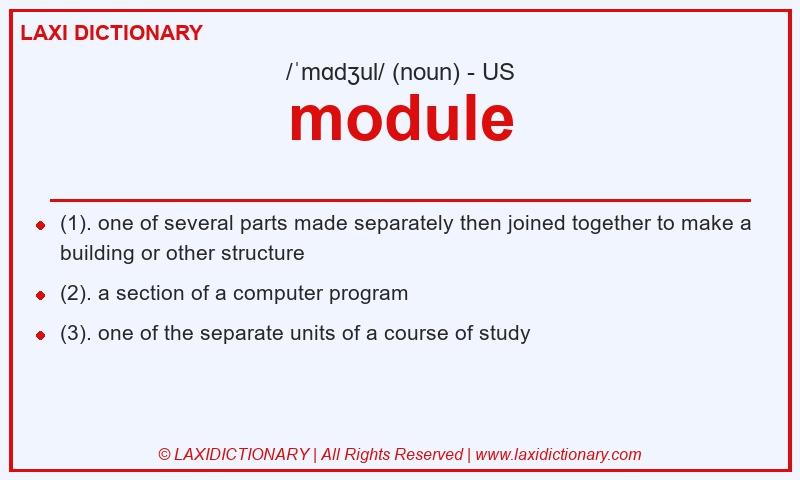 LAXI DICTIONARY

/ˈmɑdʒul/ (noun) - US

module

- (1). one of several parts made separately then joined together to make a building or other structure
- (2). a section of a computer program
- (3). one of the separate units of a course of study

© LAXIDICTIONARY | All Rights Reserved | www.laxidictionary.com